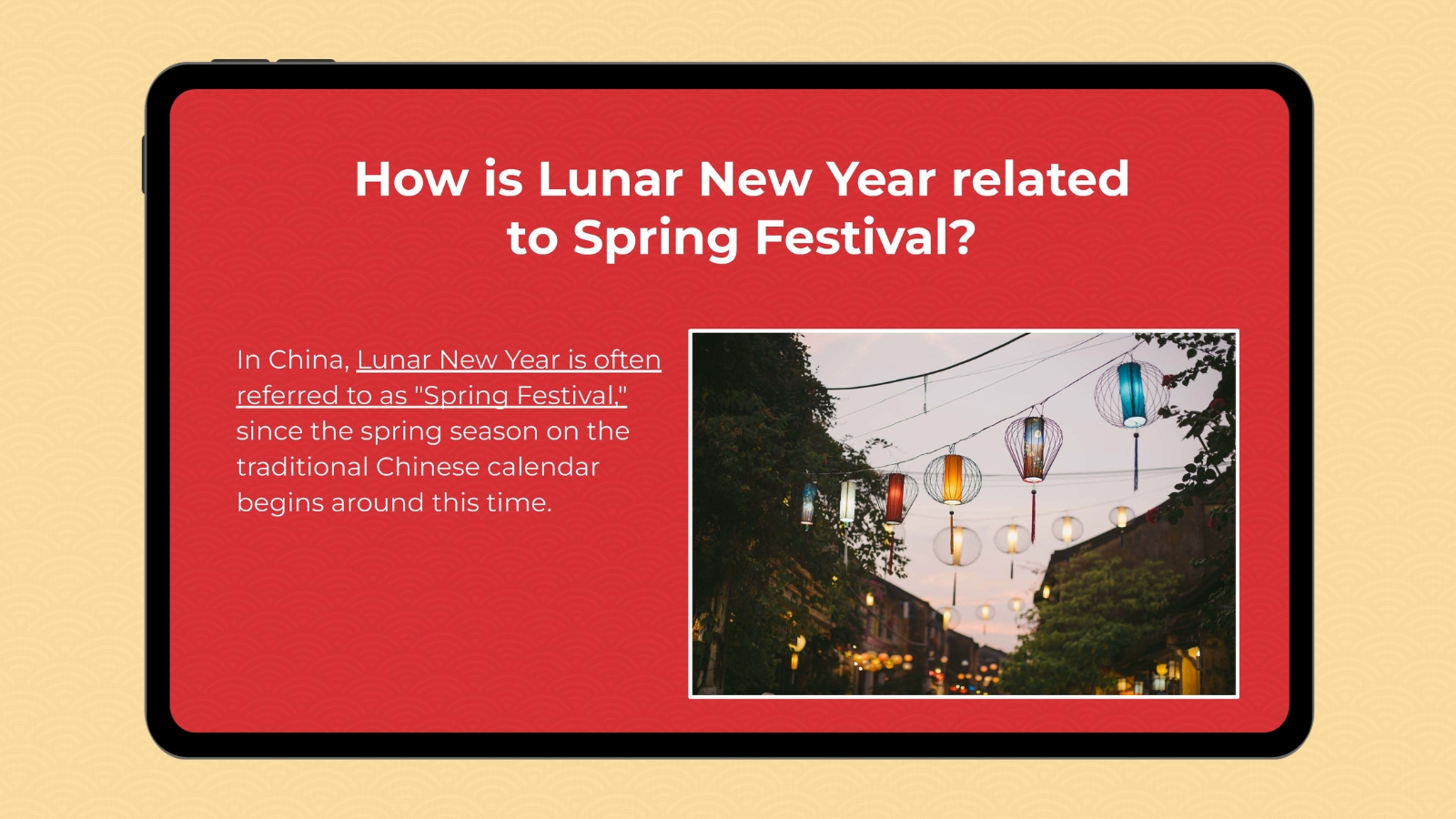 How is Lunar New Year related to Spring Festival?

In China, Lunar New Year is often referred to as "Spring Festival," since the spring season on the traditional Chinese calendar begins around this time.